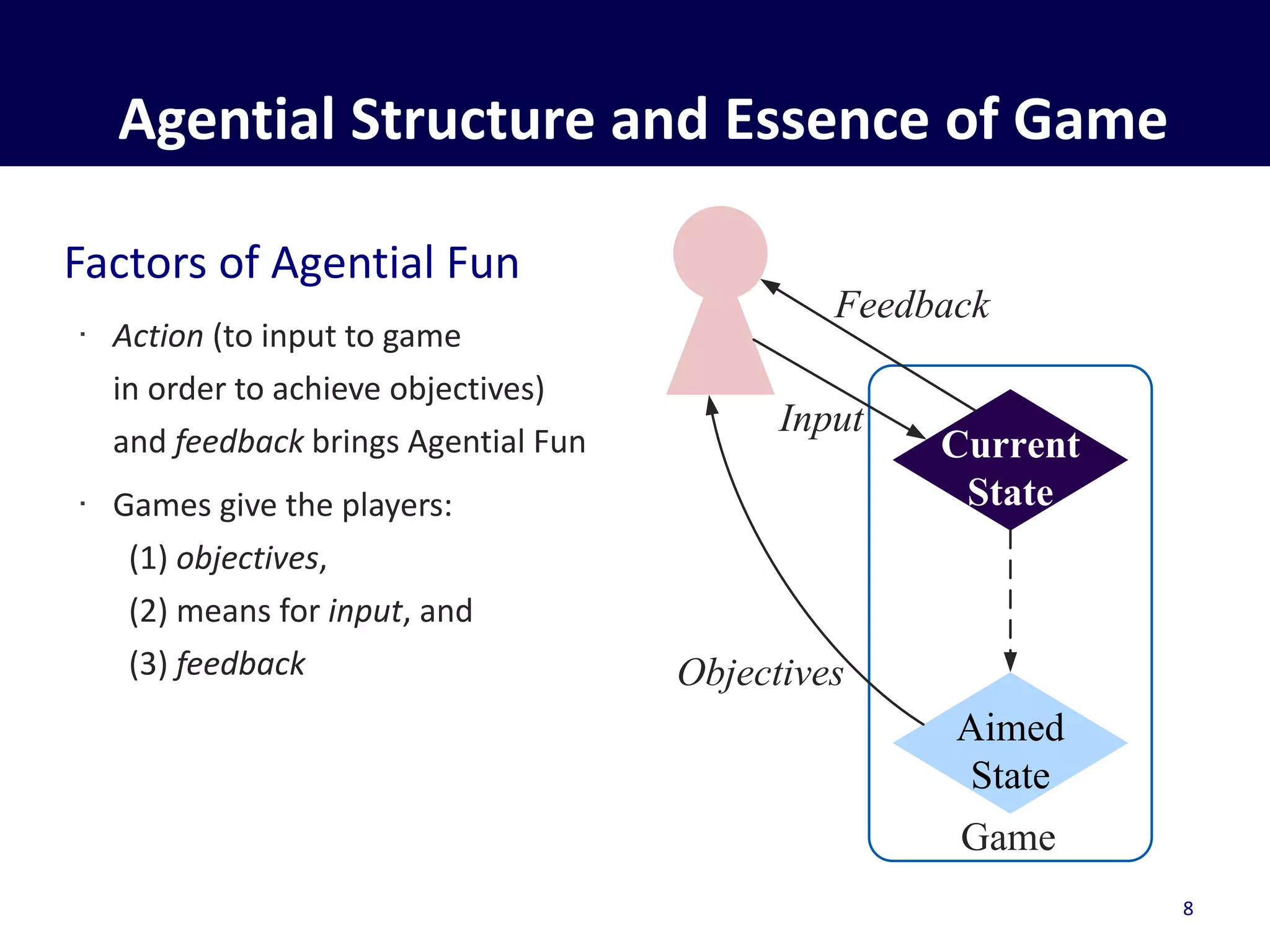 Agential Structure and Essence of Game

Factors of Agential Fun

· Action (to input to game in order to achieve objectives) and feedback brings Agential Fun

· Games give the players:
(1) objectives,
(2) means for input, and
(3) feedback

Feedback

Input

Current State

Objectives

Aimed State

Game

8